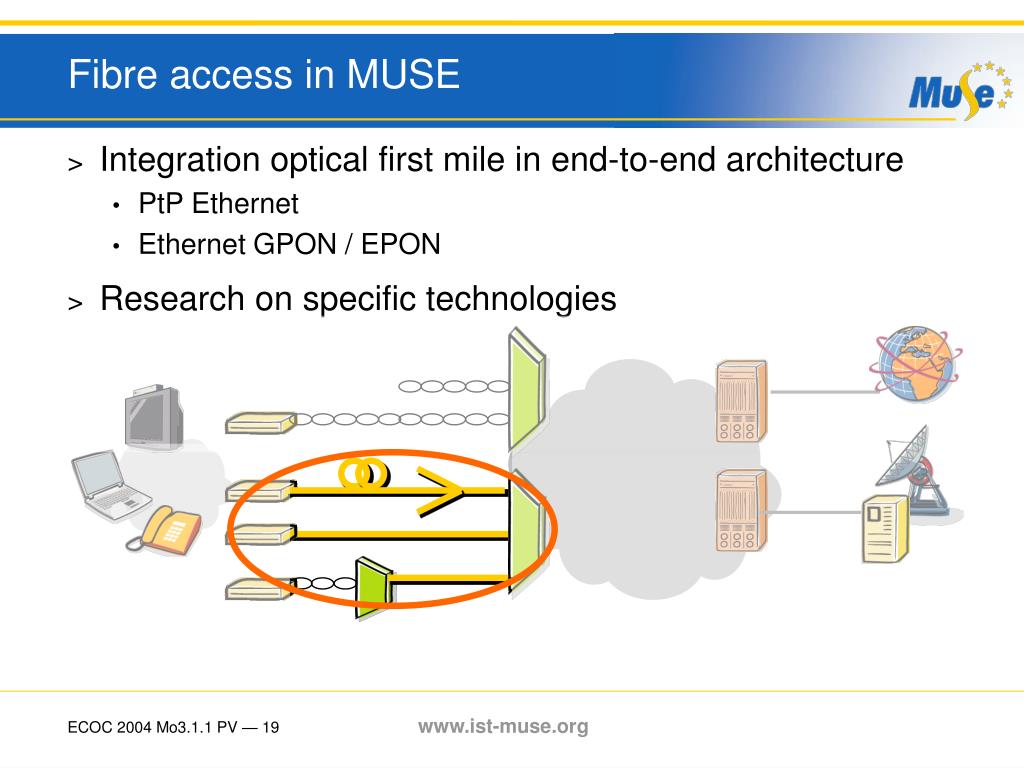 Fibre access in MUSE

MuSe

> Integration optical first mile in end-to-end architecture
• PtP Ethernet
• Ethernet GPON / EPON

> Research on specific technologies

ECOC 2004 Mo3.1.1 PV — 19

www.ist-muse.org